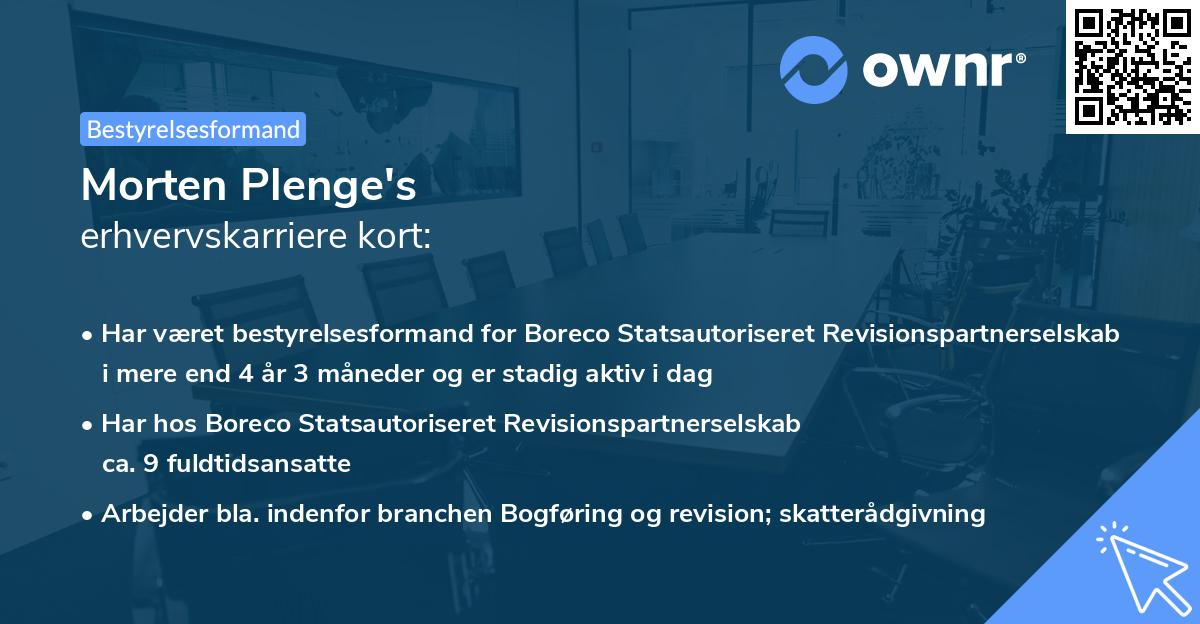 ownr®

Bestyrelsesformand

Morten Plenge's
erhvervskarriere kort:

• Har været bestyrelsesformand for Boreco Statsautoriseret Revisionspartnerselskab i mere end 4 år 3 måneder og er stadig aktiv i dag

• Har hos Boreco Statsautoriseret Revisionspartnerselskab ca. 9 fuldtidsansatte

• Arbejder bla. indenfor branchen Bogføring og revision; skatterådgivning